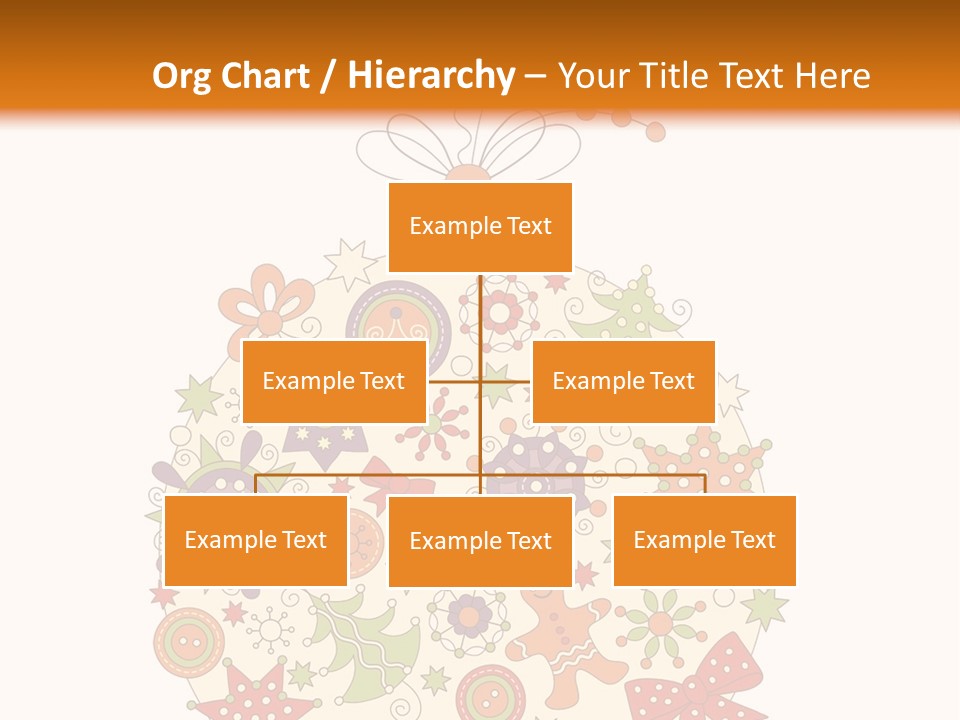 Org Chart / Hierarchy – Your Title Text Here

Example Text

Example Text

Example Text

Example Text

Example Text

Example Text